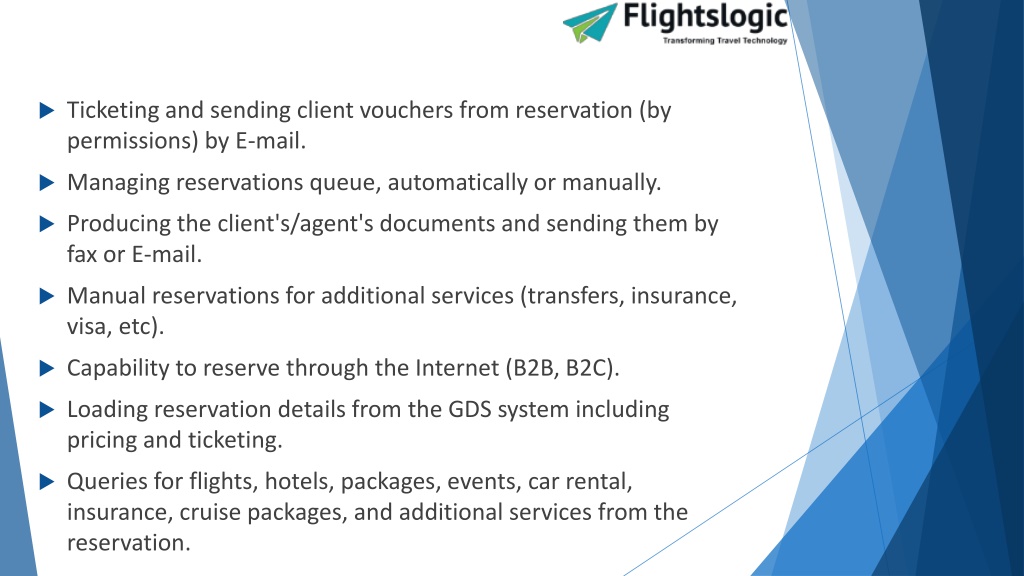 Flightslogic
Transforming Travel Technology

Ticketing and sending client vouchers from reservation (by permissions) by E-mail.

Managing reservations queue, automatically or manually.

Producing the client's/agent's documents and sending them by fax or E-mail.

Manual reservations for additional services (transfers, insurance, visa, etc).

Capability to reserve through the Internet (B2B, B2C).

Loading reservation details from the GDS system including pricing and ticketing.

Queries for flights, hotels, packages, events, car rental, insurance, cruise packages, and additional services from the reservation.